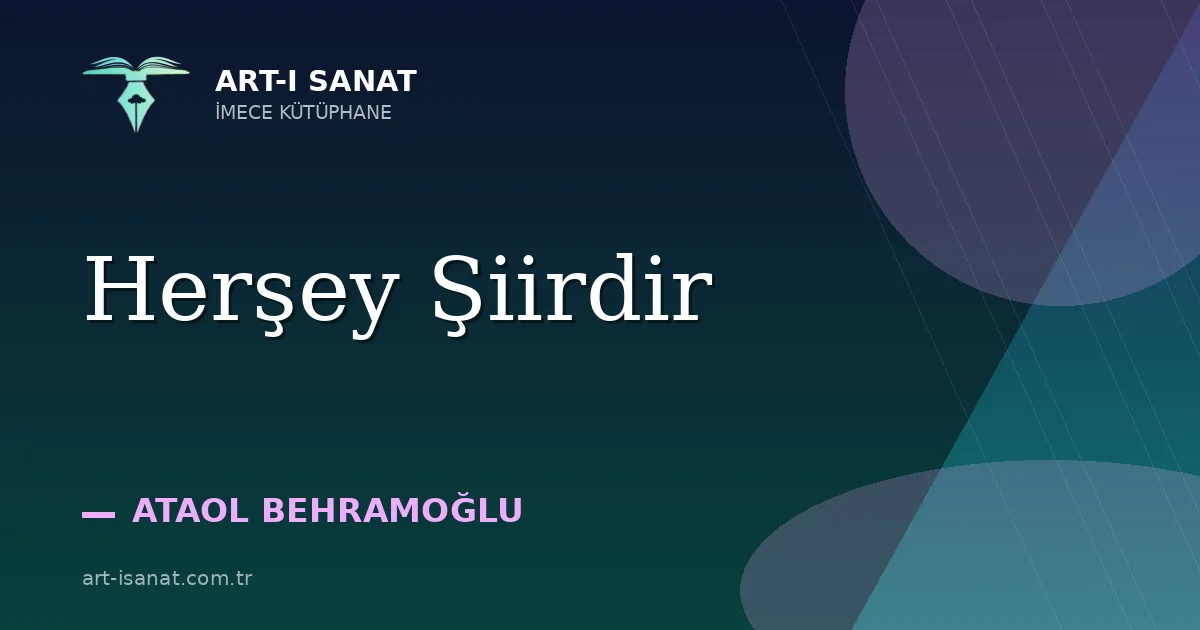 ART-I SANAT
İMECE KÜTÜPHANE

Herşey Şiirdir

— ATAOL BEHRAMOĞLU

art-isanat.com.tr